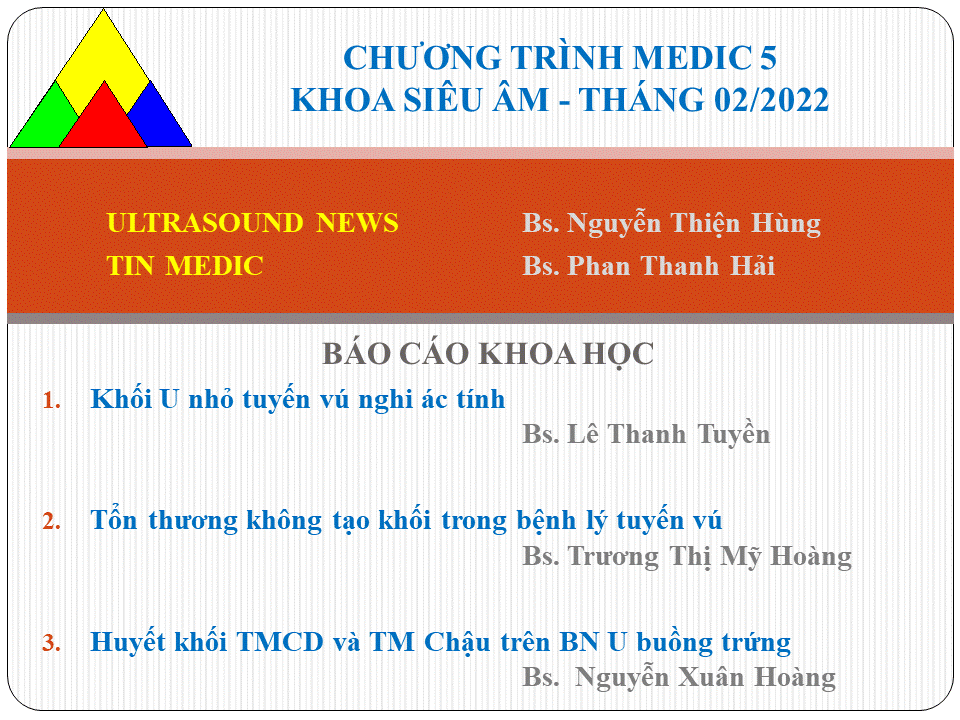 CHƯƠNG TRÌNH MEDIC 5
KHOA SIÊU ÂM - THÁNG 02/2022

ULTRASOUND NEWS
TIN MEDIC

Bs. Nguyễn Thiện Hùng
Bs. Phan Thanh Hải

BÁO CÁO KHOA HỌC

1. Khối U nhỏ tuyến vú nghi ác tính
Bs. Lê Thanh Tuyền

2. Tổn thương không tạo khối trong bệnh lý tuyến vú
Bs. Trương Thị Mỹ Hoàng

3. Huyết khối TMCD và TM Chậu trên BN U buồng trứng
Bs. Nguyễn Xuân Hoàng